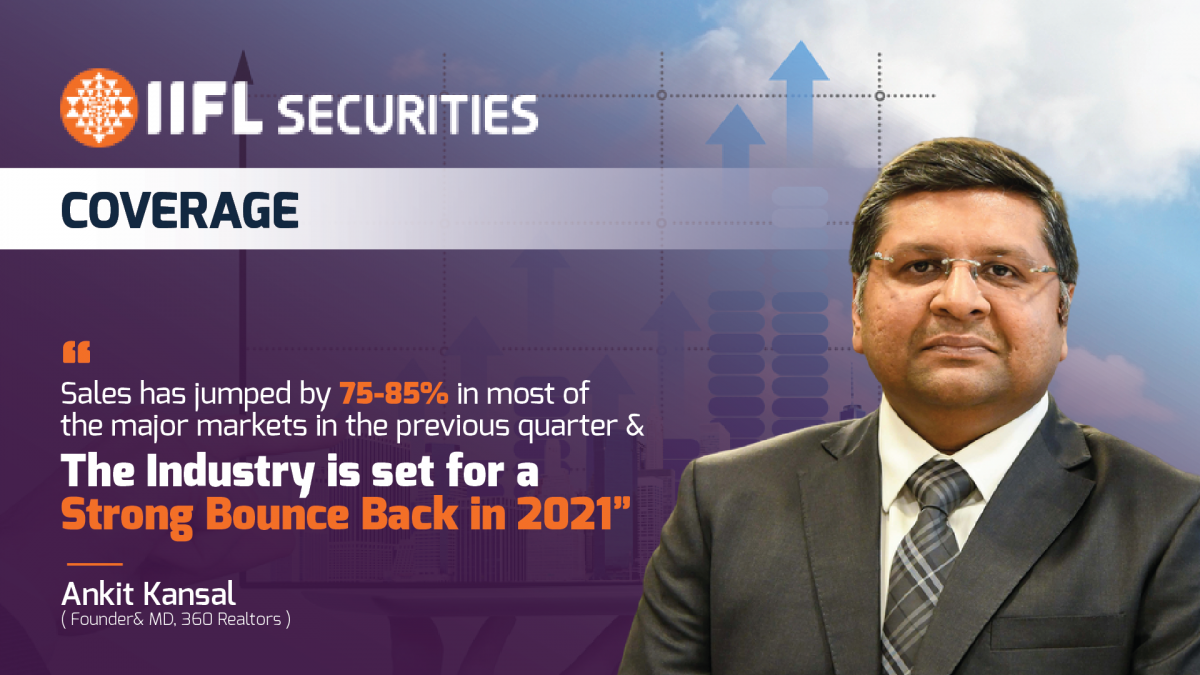 IIFL SECURITIES

COVERAGE

“

Sales has jumped by 75-85% in most of the major markets in the previous quarter &

The Industry is set for a Strong Bounce Back in 2021”

Ankit Kansal
( Founder& MD, 360 Realtors )